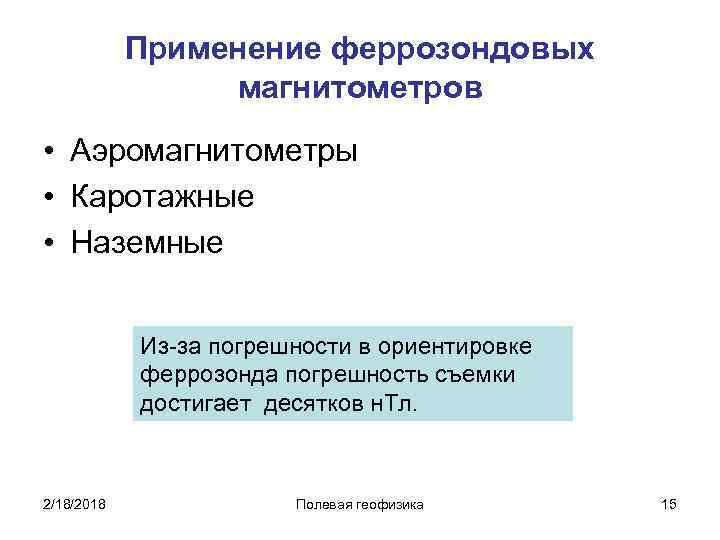 Применение феррозондовых магнитометров

• Аэромагнитометры
• Каротажные
• Наземные

Из-за погрешности в ориентировке феррозонда погрешность съемки достигает десятков нТл.

2/18/2018 Полевая геофизика 15